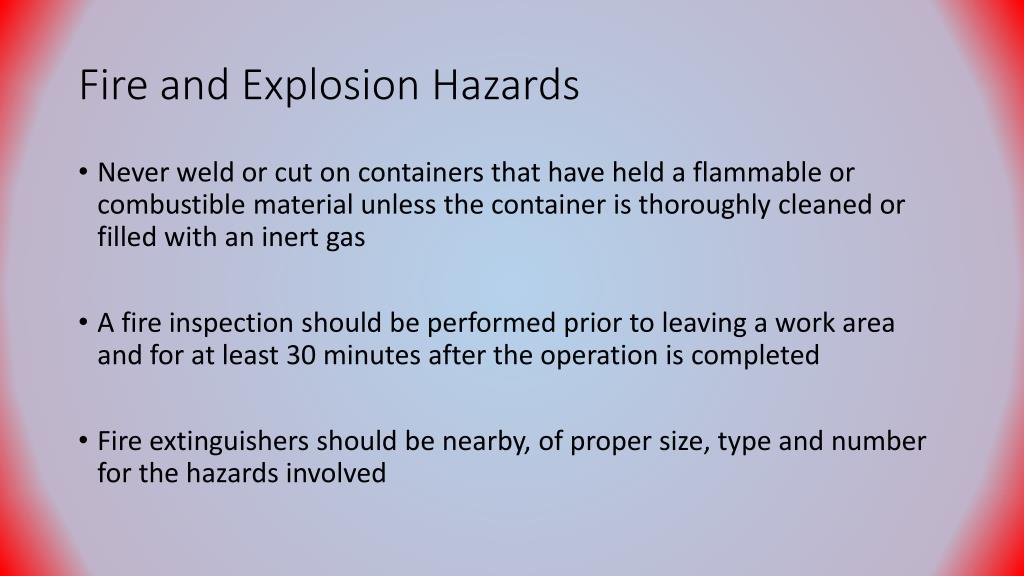 Fire and Explosion Hazards

• Never weld or cut on containers that have held a flammable or combustible material unless the container is thoroughly cleaned or filled with an inert gas

• A fire inspection should be performed prior to leaving a work area and for at least 30 minutes after the operation is completed

• Fire extinguishers should be nearby, of proper size, type and number for the hazards involved